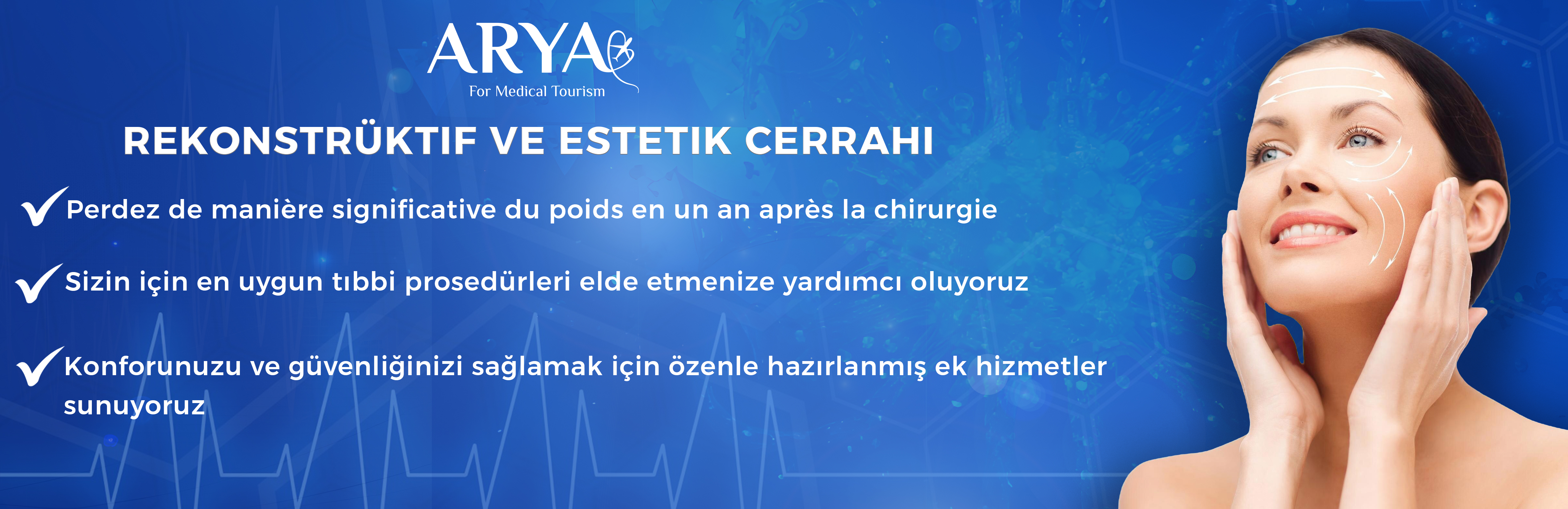 ARYA
For Medical Tourism

REKONSTRÜKTIF VE ESTETIK CERRAHI

Perdez de manière significative du poids en un an après la chirurgie

Sizin için en uygun tıbbi prosedürleri elde etmenize yardımcı oluyoruz

Konforunuzu ve güvenliğinizi sağlamak için özenle hazırlanmış ek hizmetler sunuyoruz